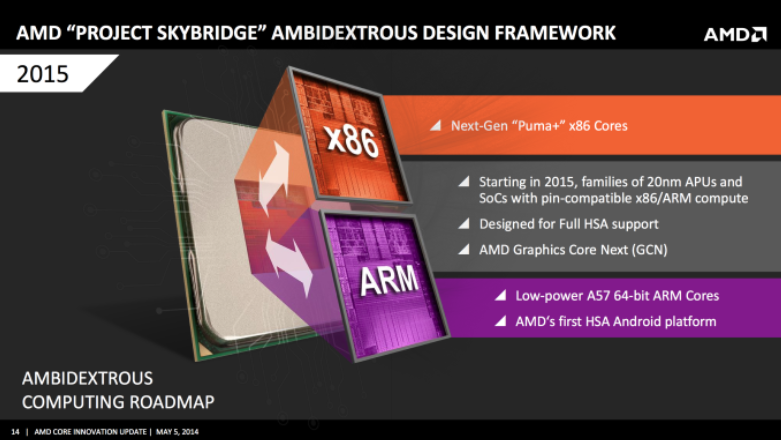 AMD "PROJECT SKYBRIDGE" AMBIDEXTROUS DESIGN FRAMEWORK

AMD

2015

x86

ARM

Next-Gen "Puma+" x86 Cores

Starting in 2015, families of 20nm APUs and SoCs with pin-compatible x86/ARM compute

Designed for Full HSA support

AMD Graphics Core Next (GCN)

Low-power A57 64-bit ARM Cores

AMD's first HSA Android platform

AMBIDEXTROUS COMPUTING ROADMAP

14 | AMD CORE INNOVATION UPDATE | MAY 5, 2014